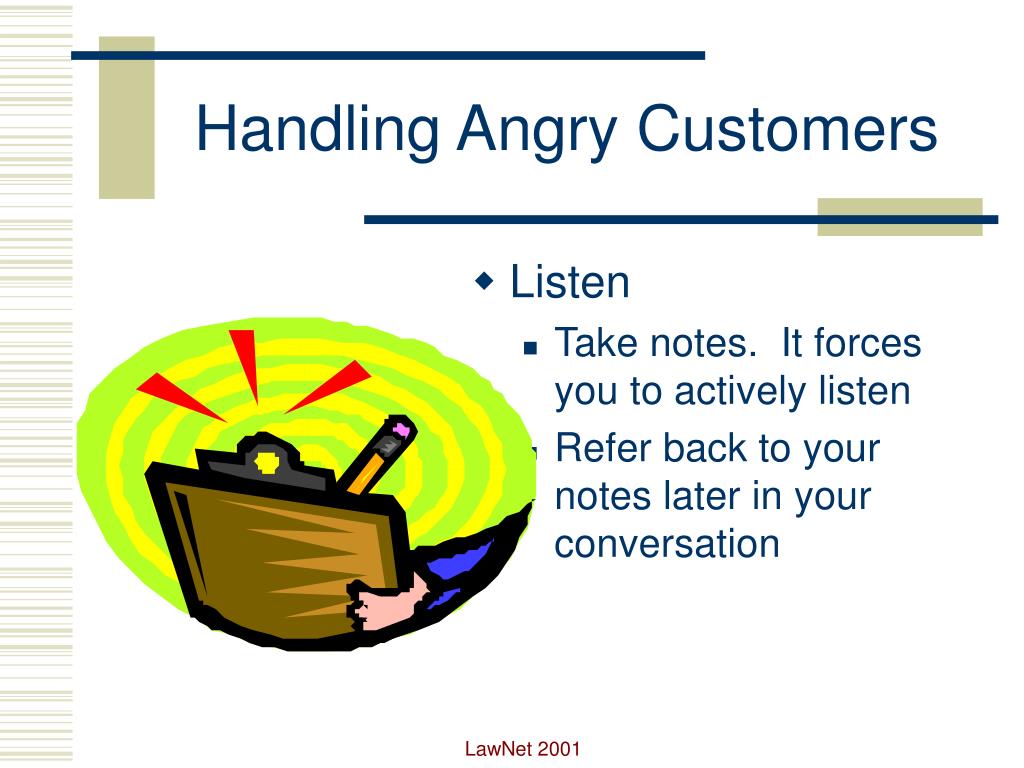 Handling Angry Customers

Listen

Take notes.  It forces you to actively listen

Refer back to your notes later in your conversation

LawNet 2001